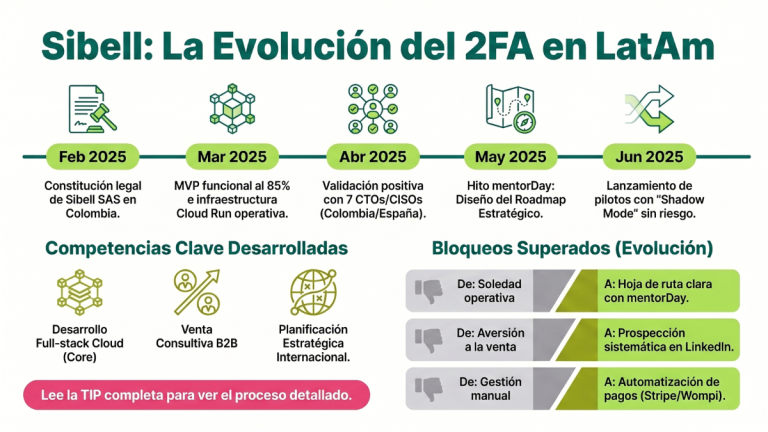 Sibell: La Evolución del 2FA en LatAm

Feb 2025
Constitución legal de Sibell SAS en Colombia.

Mar 2025
MVP funcional al 85% e infraestructura Cloud Run operativa.

Abr 2025
Validación positiva con 7 CTOs/CISOs (Colombia/España).

May 2025
Hito mentorDay: Diseño del Roadmap Estratégico.

Jun 2025
Lanzamiento de pilotos con "Shadow Mode" sin riesgo.

Competencias Clave Desarrolladas

Desarrollo Full-stack Cloud (Core)

Venta Consultiva B2B

Planificación Estratégica Internacional.

Lee la TIP completa para ver el proceso detallado.

Bloqueos Superados (Evolución)

De: Soledad operativa
A: Hoja de ruta clara con mentorDay.

De: Aversión a la venta
A: Prospección sistemática en LinkedIn.

De: Gestión manual
A: Automatización de pagos (Stripe/Wompi).